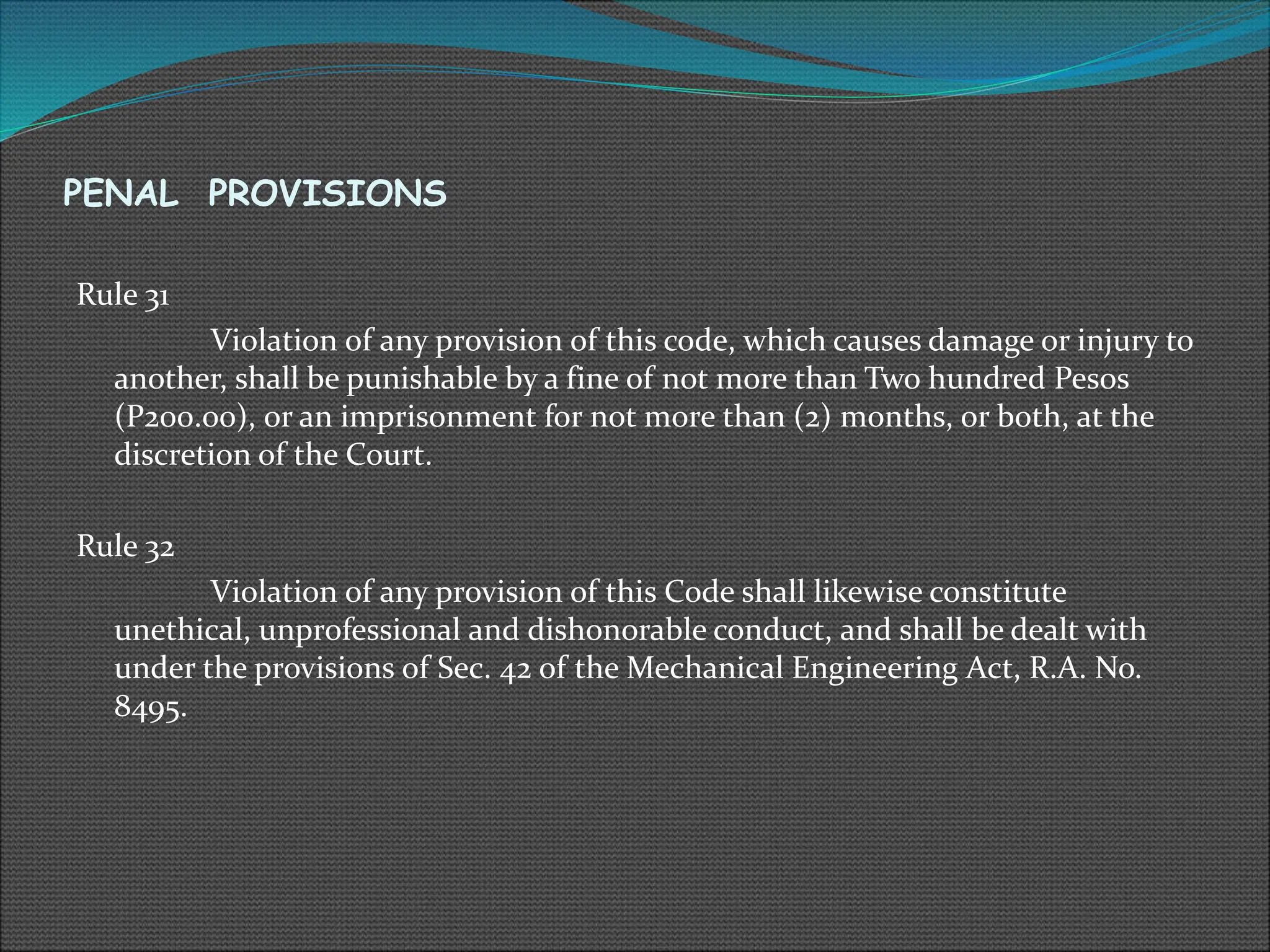 PENAL PROVISIONS

Rule 31

Violation of any provision of this code, which causes damage or injury to another, shall be punishable by a fine of not more than Two hundred Pesos (P200.00), or an imprisonment for not more than (2) months, or both, at the discretion of the Court.

Rule 32

Violation of any provision of this Code shall likewise constitute unethical, unprofessional and dishonorable conduct, and shall be dealt with under the provisions of Sec. 42 of the Mechanical Engineering Act, R.A. No. 8495.